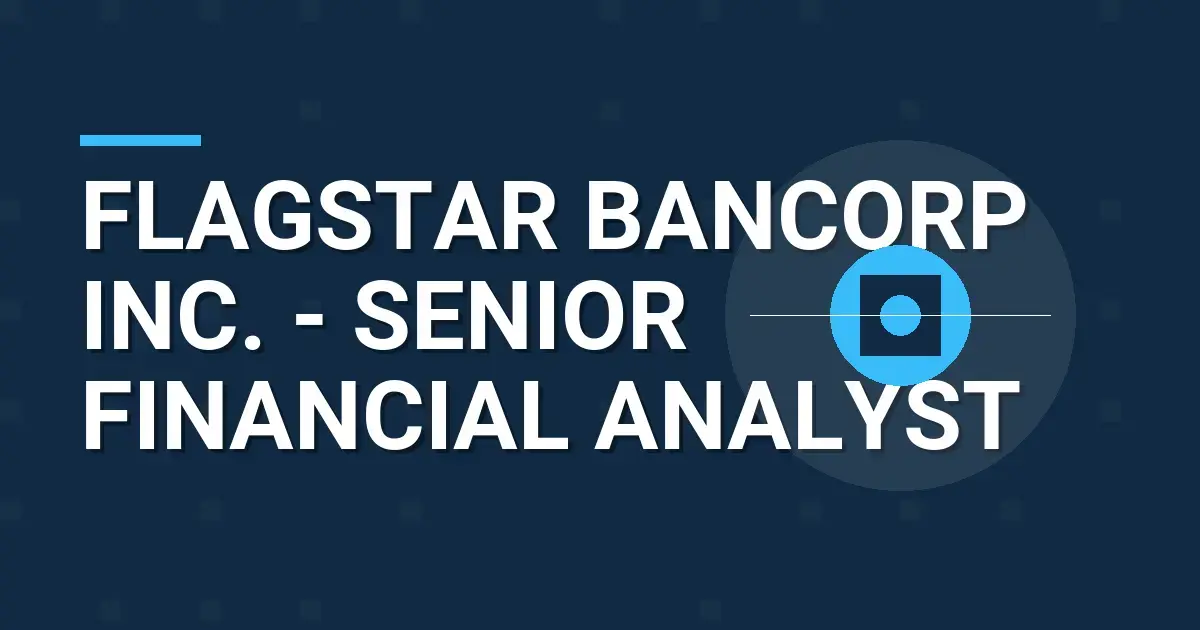 FLAGSTAR BANCORP INC. - SENIOR FINANCIAL ANALYST